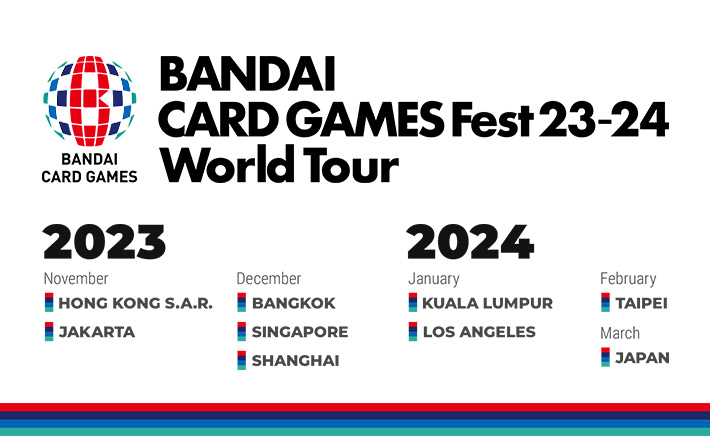 BANDAI CARD GAMES

BANDAI CARD GAMES Fest 23-24 World Tour

2023

November
HONG KONG S.A.R.
JAKARTA

December
BANGKOK
SINGAPORE
SHANGHAI

2024

January
KUALA LUMPUR
LOS ANGELES

February
TAIPEI

March
JAPAN